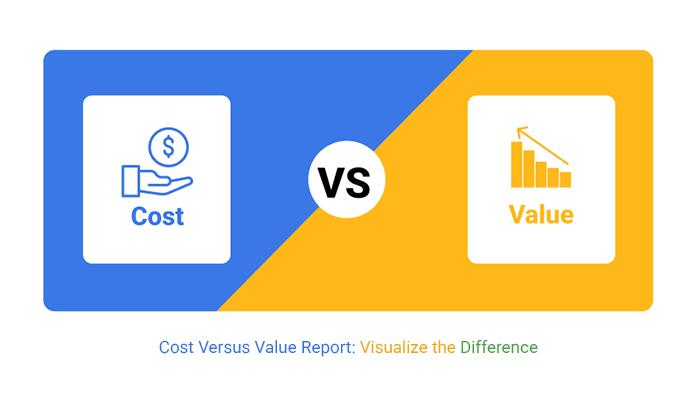 $

Cost

VS

Value

Cost Versus Value Report: Visualize the Difference